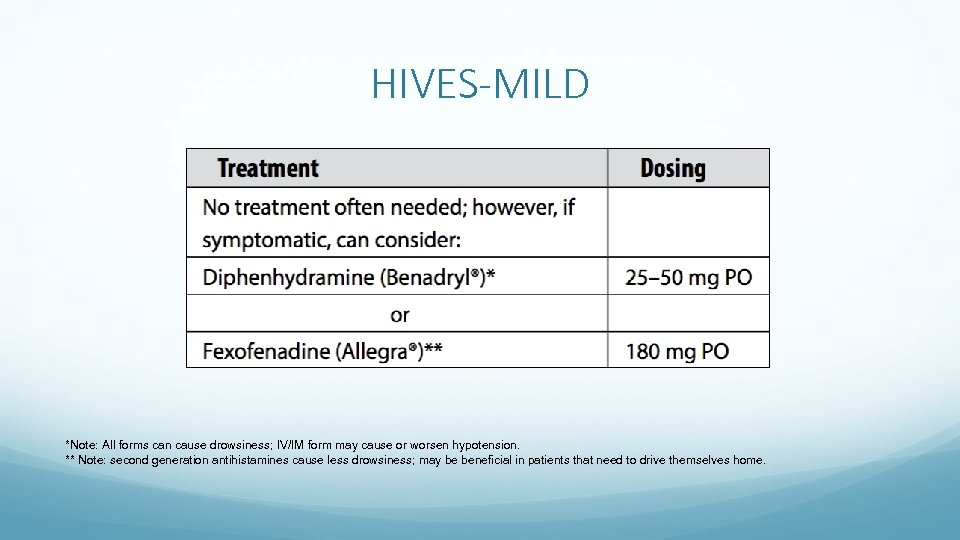 HIVES-MILD

| Treatment | Dosing |
|---|---|
| No treatment often needed; however, if symptomatic, can consider: | |
| Diphenhydramine (Benadryl®)* | 25–50 mg PO |
| or | |
| Fexofenadine (Allegra®)** | 180 mg PO |

*Note: All forms can cause drowsiness; IV/IM form may cause or worsen hypotension.
** Note: second generation antihistamines cause less drowsiness; may be beneficial in patients that need to drive themselves home.